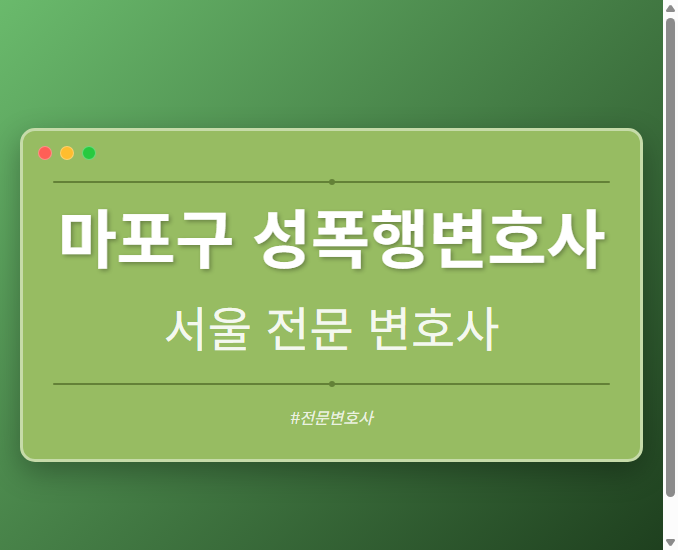 마포구 성폭행변호사

서울 전문 변호사

#전문변호사